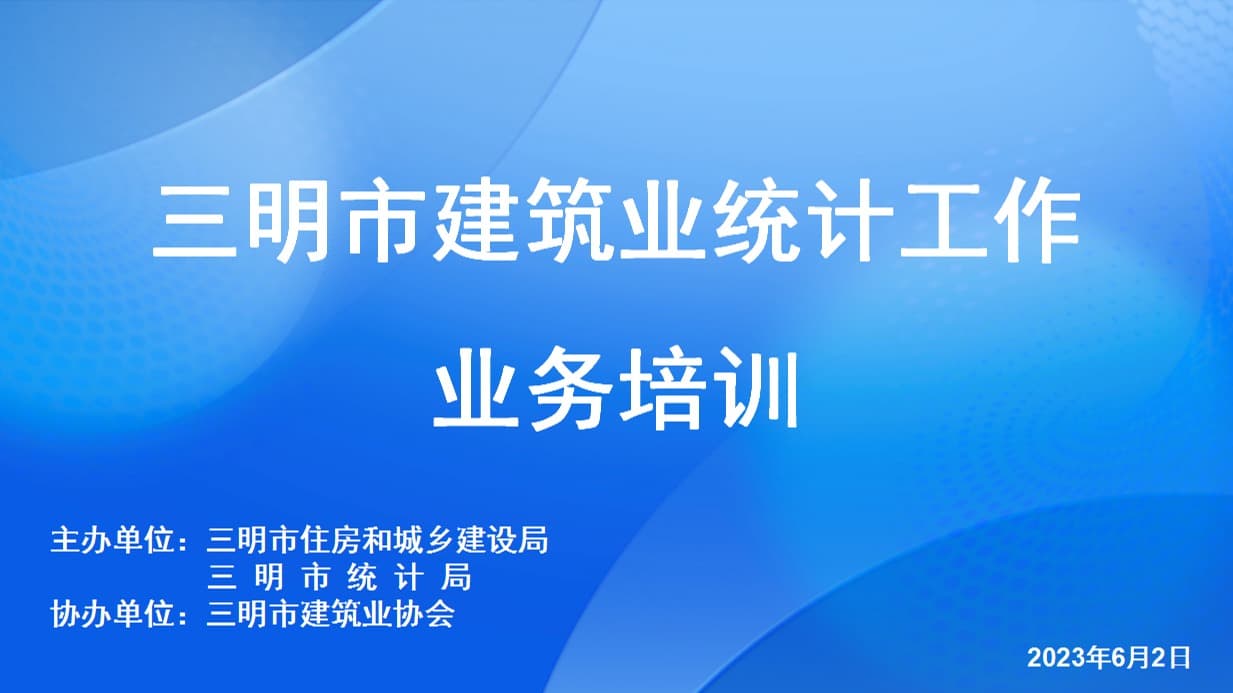 三明市建筑业统计工作

业务培训

主办单位：三明市住房和城乡建设局
三 明 市 统 计 局
协办单位：三明市建筑业协会

2023年6月2日